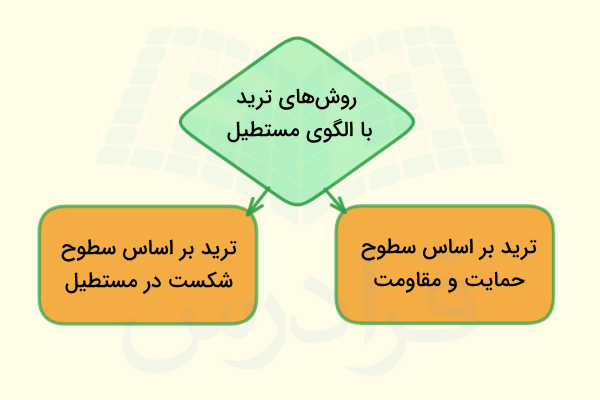 روش‌های ترید
با الگوی مستطیل

ترید بر اساس سطوح
حمایت و مقاومت

ترید بر اساس سطوح
شکست در مستطیل

فرادرس